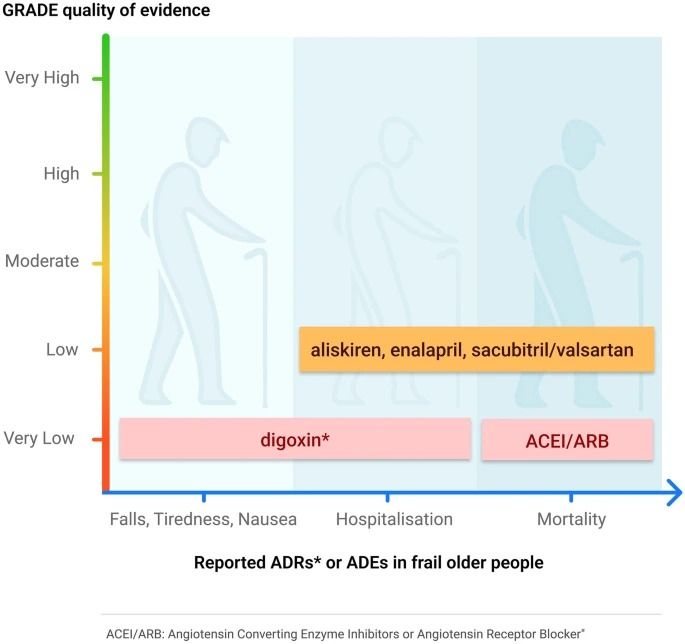 GRADE quality of evidence

Very High

High

Moderate

Low

Very Low

aliskiren, enalapril, sacubitril/valsartan

digoxin*

ACEI/ARB

Falls, Tiredness, Nausea

Hospitalisation

Mortality

Reported ADRs* or ADEs in frail older people

ACEI/ARB: Angiotensin Converting Enzyme Inhibitors or Angiotensin Receptor Blocker*